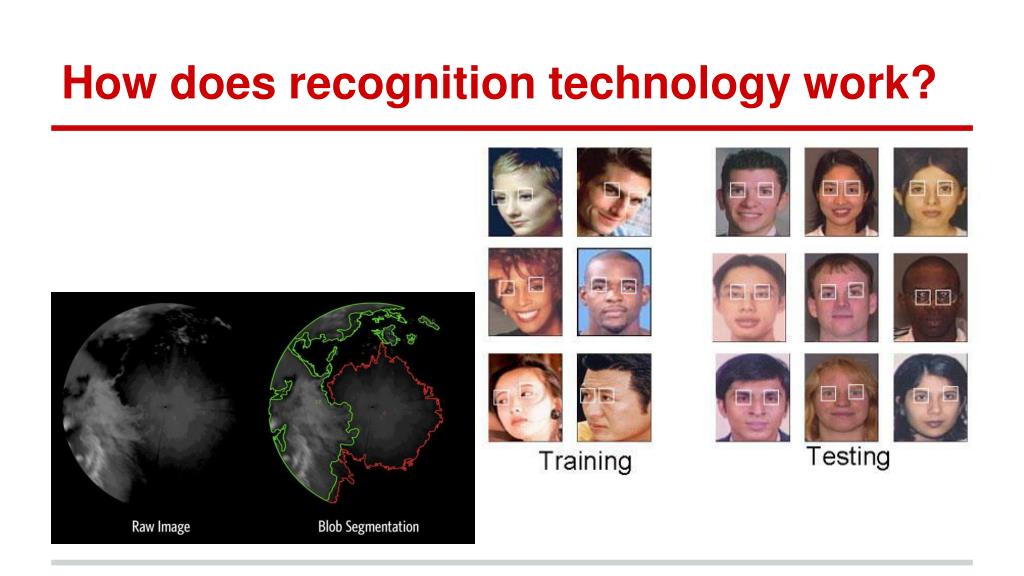 How does recognition technology work?

Raw Image

Blob Segmentation

Training

Testing